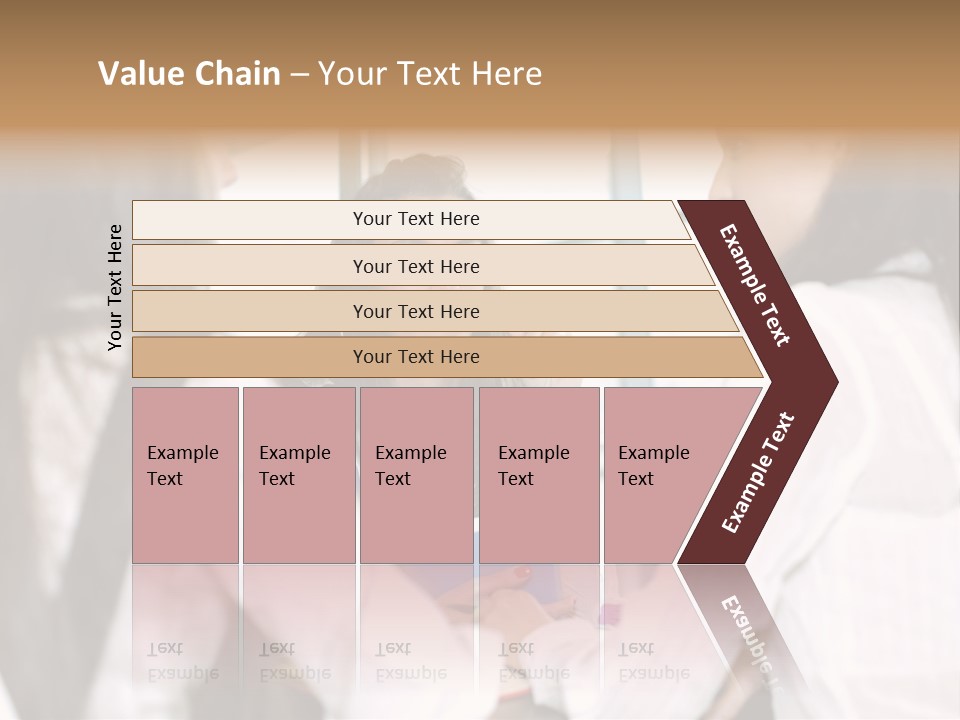 Value Chain – Your Text Here

Your Text Here

Your Text Here

Your Text Here

Your Text Here

Your Text Here

Example Text

Example Text

Example Text

Example Text

Example Text

Example Text

Example Text